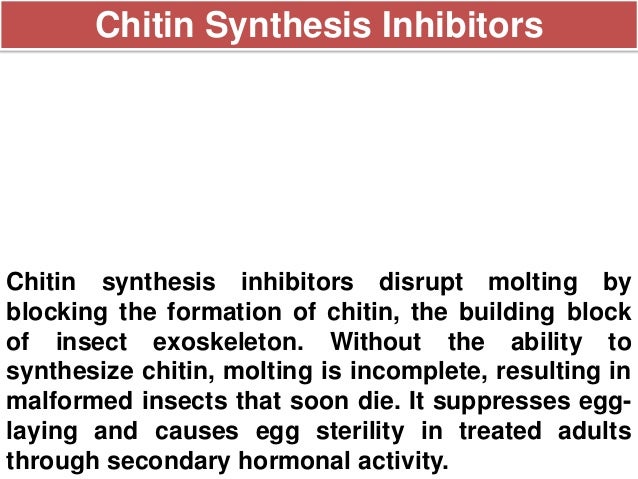 Chitin Synthesis Inhibitors

Chitin synthesis inhibitors disrupt molting by blocking the formation of chitin, the building block of insect exoskeleton. Without the ability to synthesize chitin, molting is incomplete, resulting in malformed insects that soon die. It suppresses egg-laying and causes egg sterility in treated adults through secondary hormonal activity.